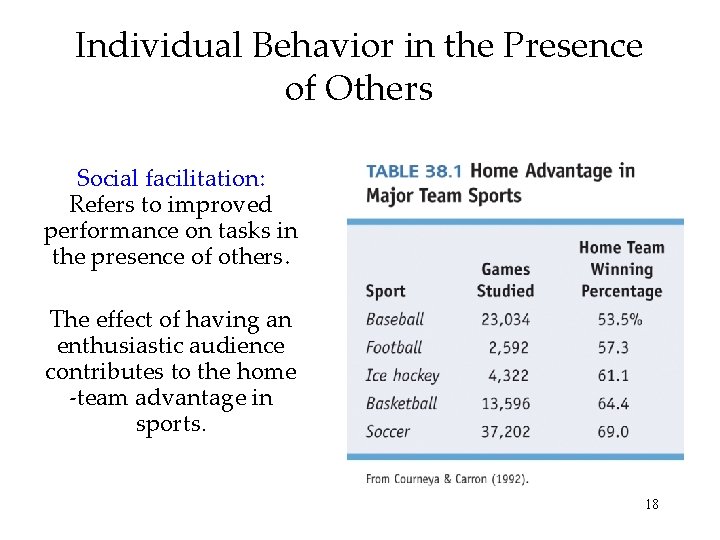 Individual Behavior in the Presence of Others

Social facilitation: Refers to improved performance on tasks in the presence of others.

The effect of having an enthusiastic audience contributes to the home -team advantage in sports.

TABLE 38.1 Home Advantage in Major Team Sports

| Sport | Games Studied | Home Team Winning Percentage |
|---|---|---|
| Baseball | 23,034 | 53.5% |
| Football | 2,592 | 57.3 |
| Ice hockey | 4,322 | 61.1 |
| Basketball | 13,596 | 64.4 |
| Soccer | 37,202 | 69.0 |

From Courneya & Carron (1992).

18